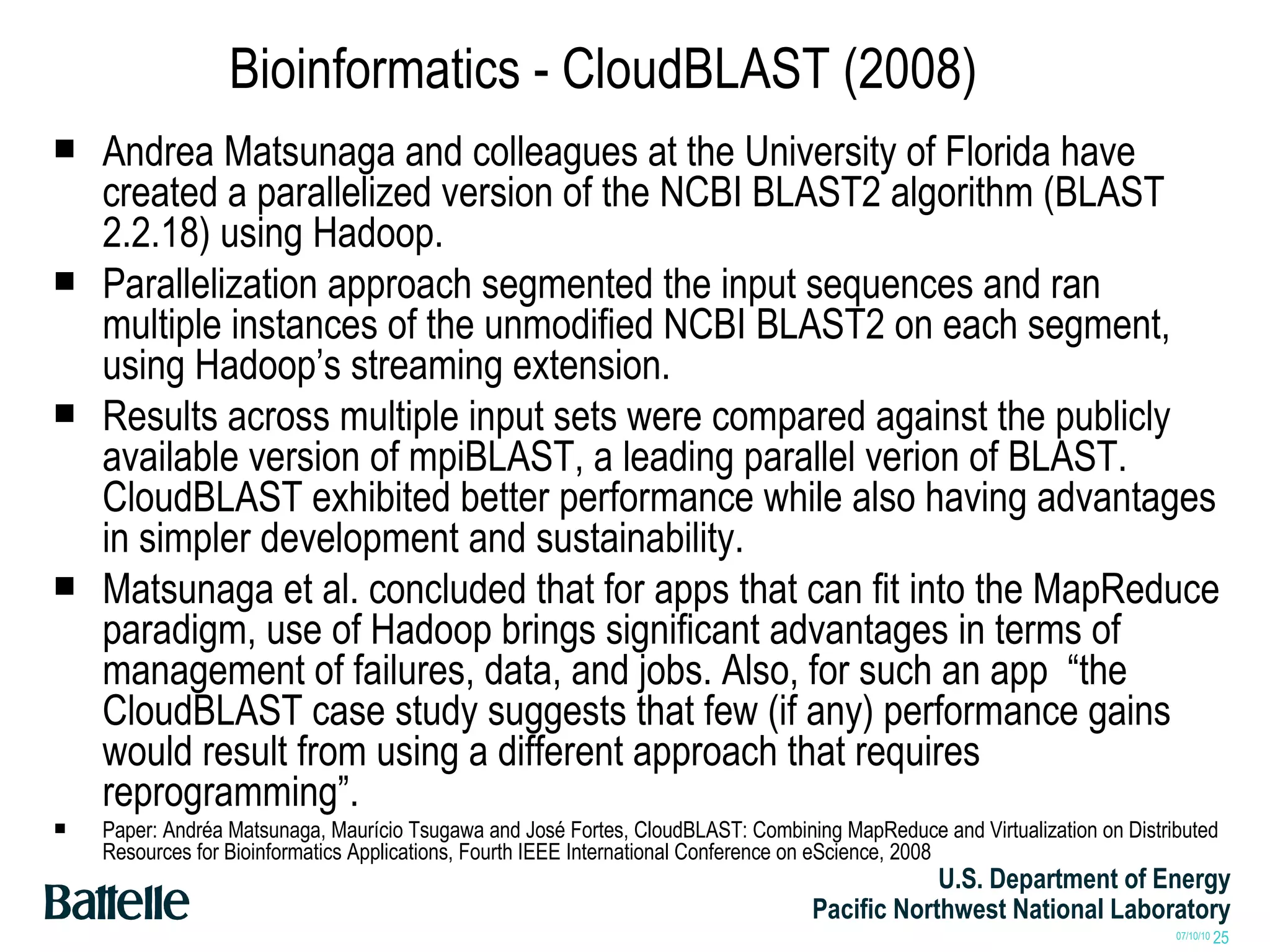 Bioinformatics - CloudBLAST (2008)

■ Andrea Matsunaga and colleagues at the University of Florida have created a parallelized version of the NCBI BLAST2 algorithm (BLAST 2.2.18) using Hadoop.

■ Parallelization approach segmented the input sequences and ran multiple instances of the unmodified NCBI BLAST2 on each segment, using Hadoop's streaming extension.

■ Results across multiple input sets were compared against the publicly available version of mpiBLAST, a leading parallel verion of BLAST. CloudBLAST exhibited better performance while also having advantages in simpler development and sustainability.

■ Matsunaga et al. concluded that for apps that can fit into the MapReduce paradigm, use of Hadoop brings significant advantages in terms of management of failures, data, and jobs. Also, for such an app "the CloudBLAST case study suggests that few (if any) performance gains would result from using a different approach that requires reprogramming".

■ Paper: Andréa Matsunaga, Maurício Tsugawa and José Fortes, CloudBLAST: Combining MapReduce and Virtualization on Distributed Resources for Bioinformatics Applications, Fourth IEEE International Conference on eScience, 2008

Battelle

U.S. Department of Energy
Pacific Northwest National Laboratory

07/10/10 25